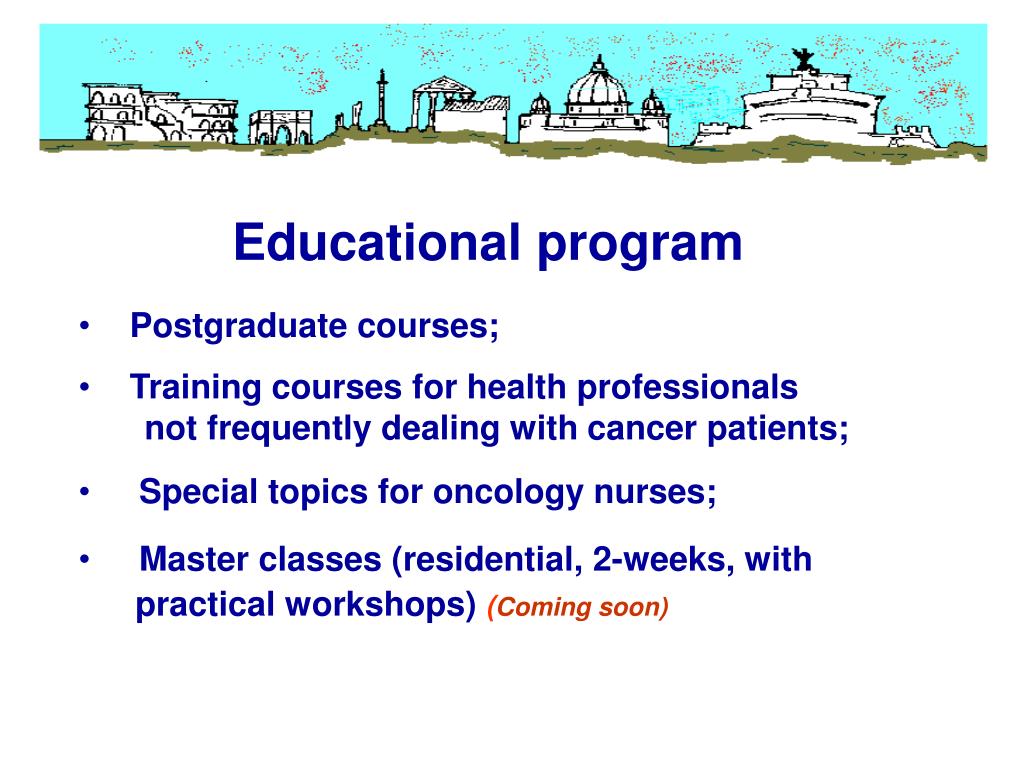 Educational program

• Postgraduate courses;

• Training courses for health professionals not frequently dealing with cancer patients;

• Special topics for oncology nurses;

• Master classes (residential, 2-weeks, with practical workshops) (Coming soon)